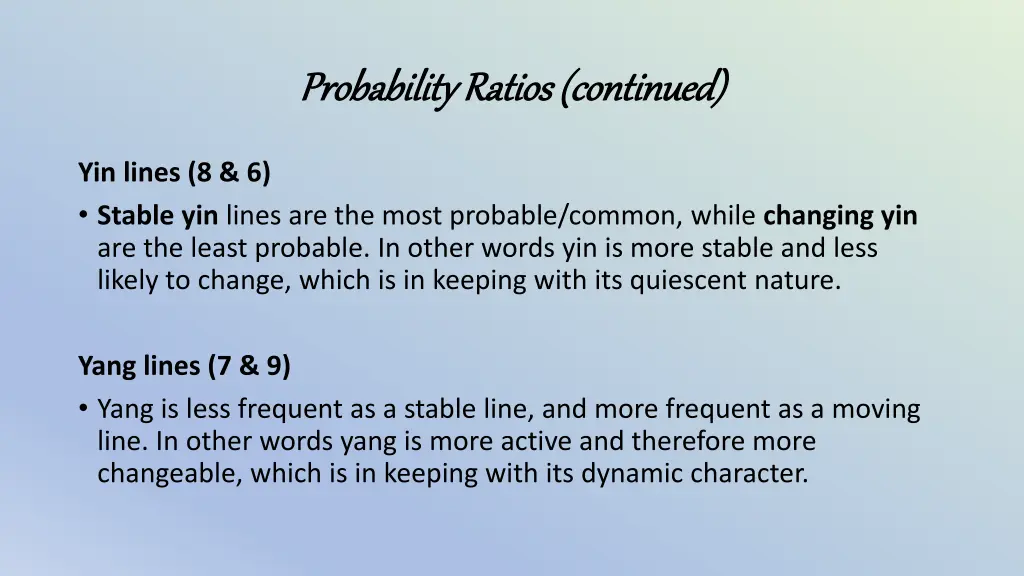 Probability Ratios (continued)

Yin lines (8 & 6)

• Stable yin lines are the most probable/common, while changing yin are the least probable. In other words yin is more stable and less likely to change, which is in keeping with its quiescent nature.

Yang lines (7 & 9)

• Yang is less frequent as a stable line, and more frequent as a moving line. In other words yang is more active and therefore more changeable, which is in keeping with its dynamic character.